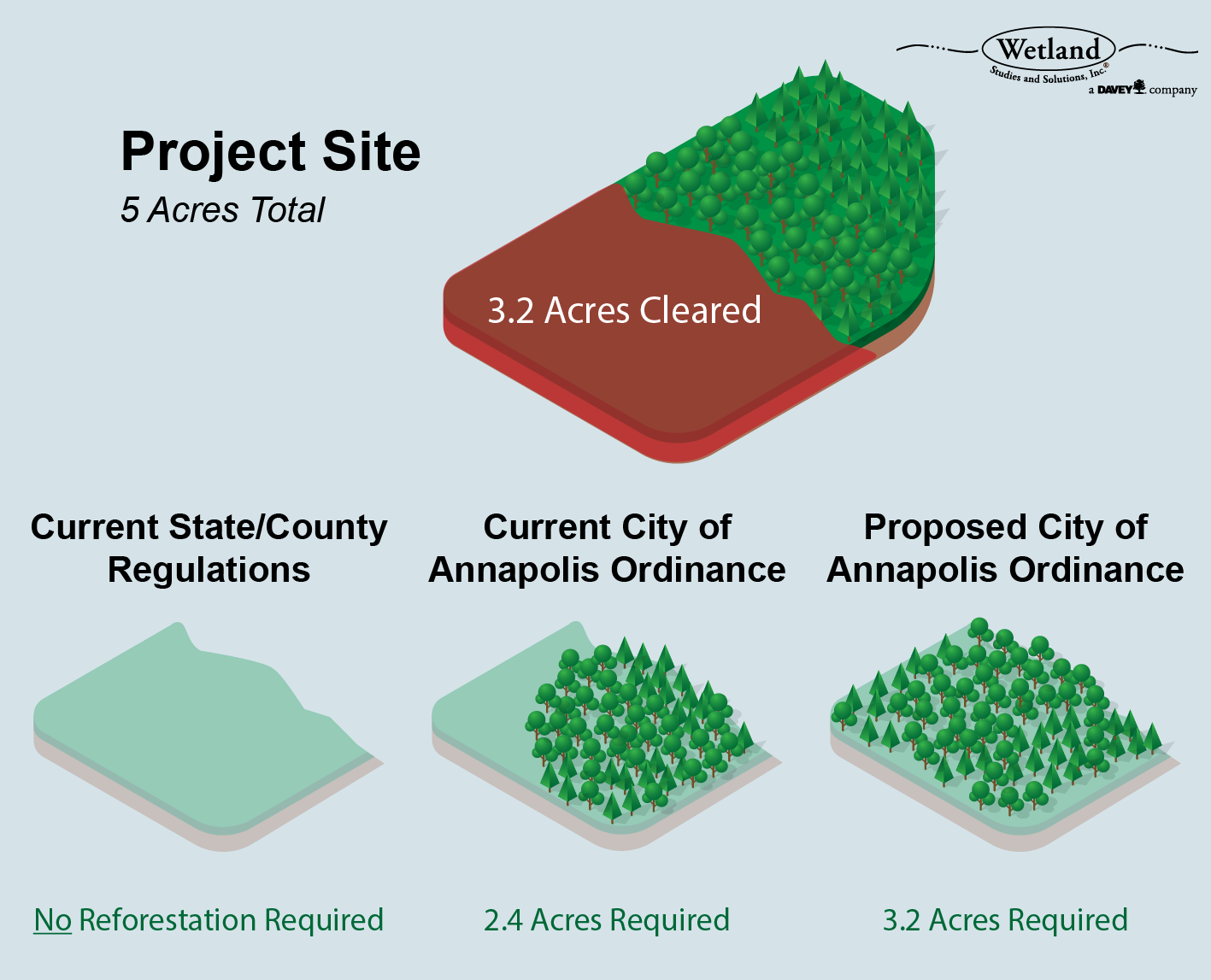 Wetland
Studies and Solutions, Inc.®
a DAVEY company

Project Site
5 Acres Total

3.2 Acres Cleared

Current State/County Regulations

Current City of Annapolis Ordinance

Proposed City of Annapolis Ordinance

No Reforestation Required

2.4 Acres Required

3.2 Acres Required